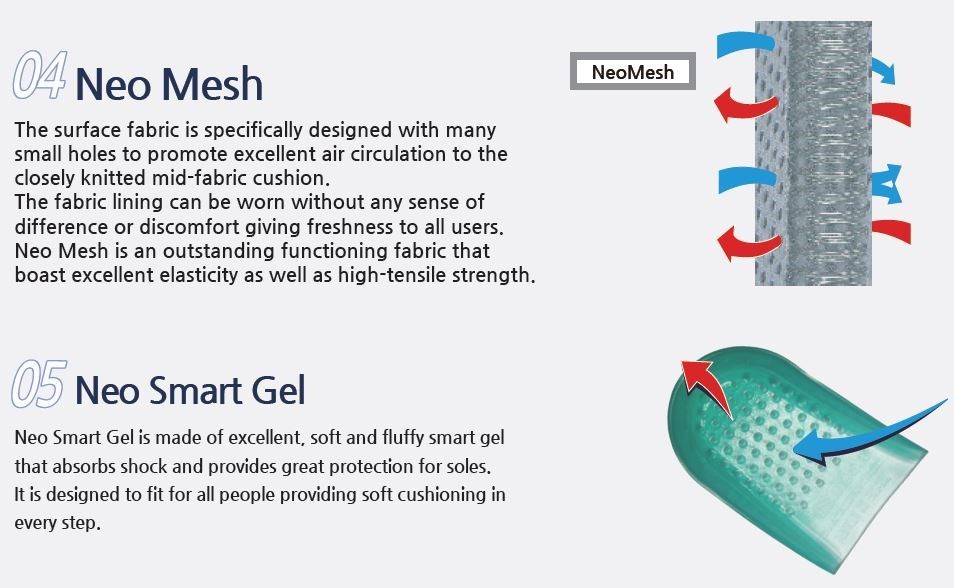 04 Neo Mesh

The surface fabric is specifically designed with many small holes to promote excellent air circulation to the closely knitted mid-fabric cushion.
The fabric lining can be worn without any sense of difference or discomfort giving freshness to all users.
Neo Mesh is an outstanding functioning fabric that boast excellent elasticity as well as high-tensile strength.

NeoMesh

05 Neo Smart Gel

Neo Smart Gel is made of excellent, soft and fluffy smart gel that absorbs shock and provides great protection for soles.
It is designed to fit for all people providing soft cushioning in every step.